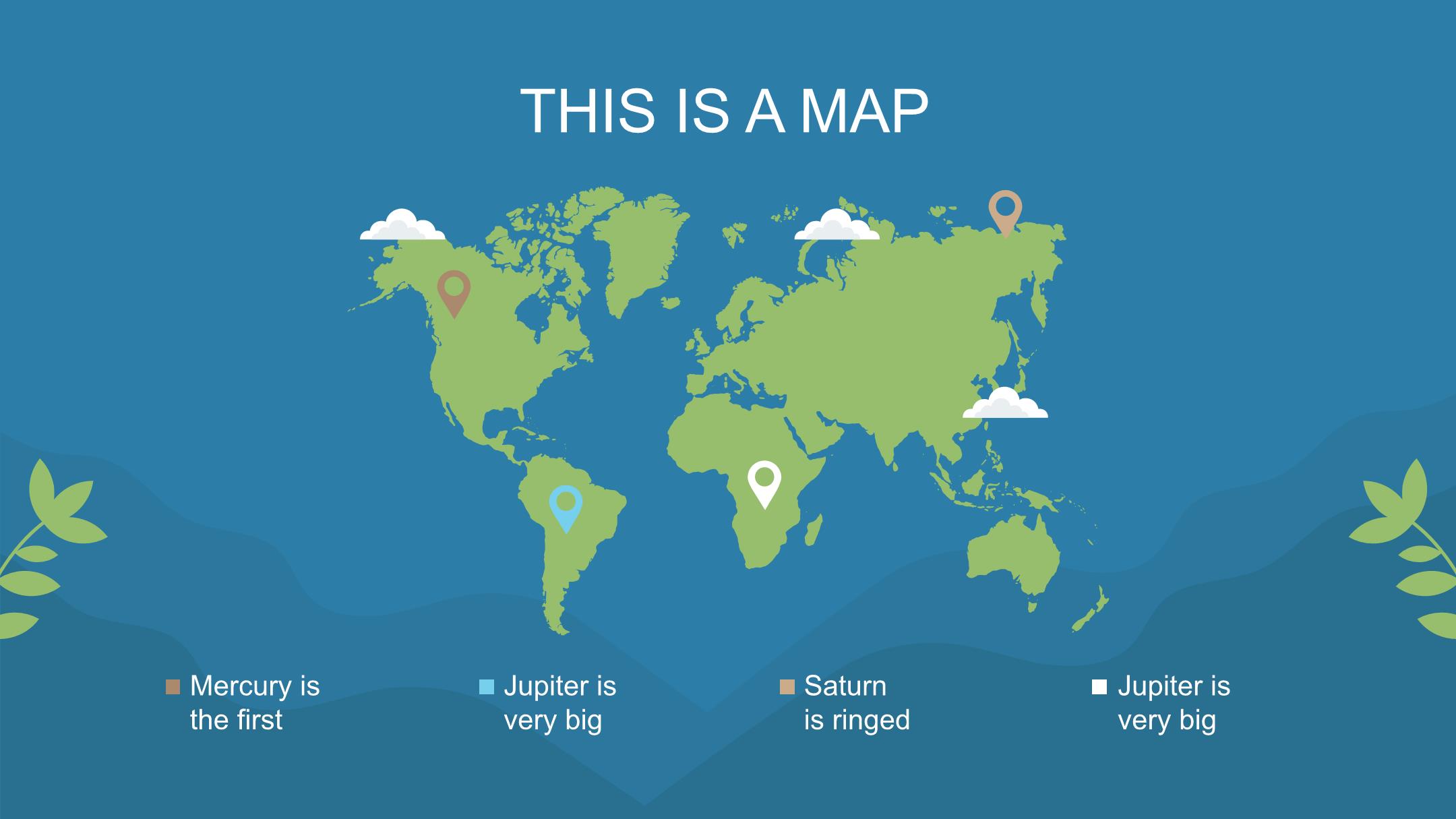 THIS IS A MAP

Mercury is the first

Jupiter is very big

Saturn is ringed

Jupiter is very big